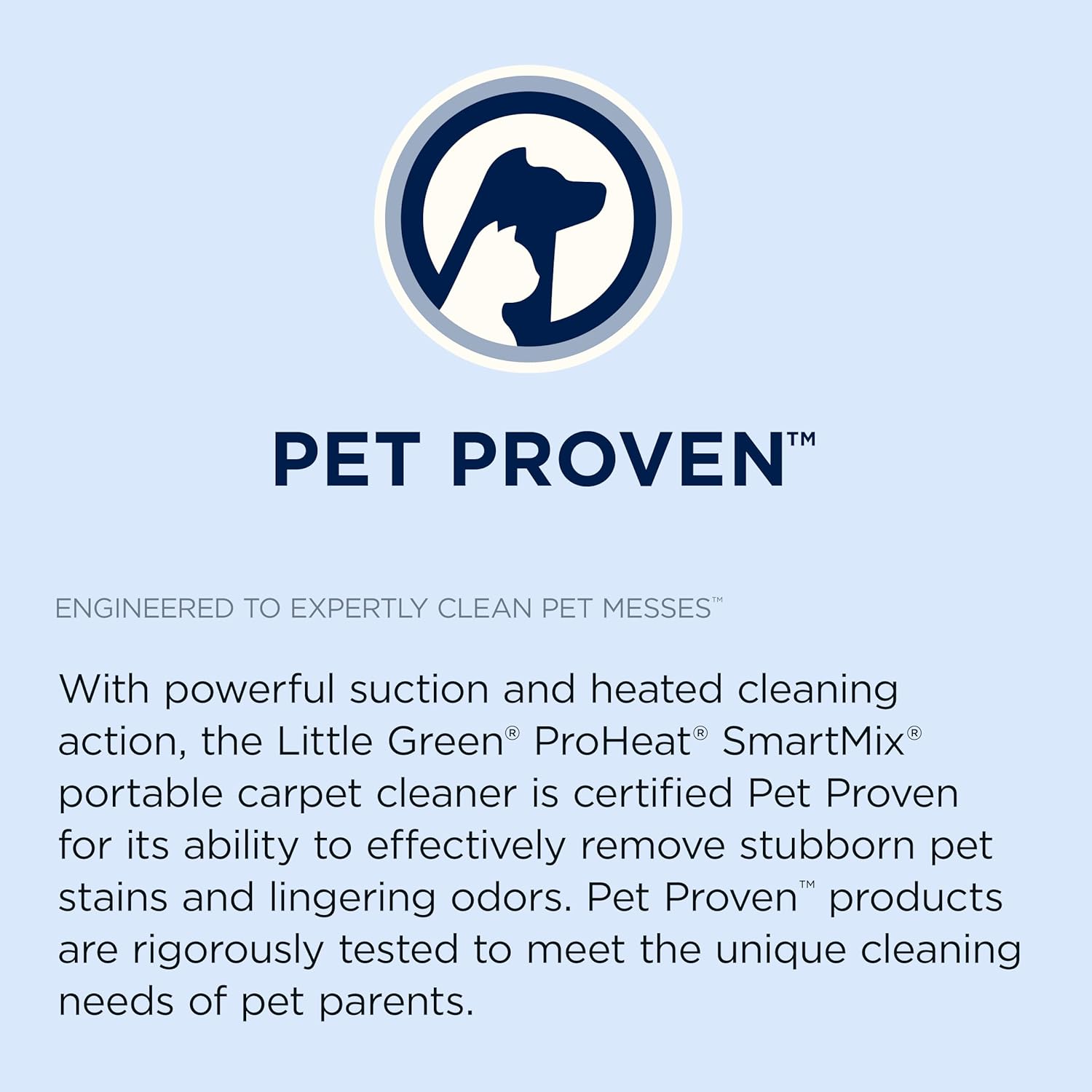 PET PROVEN™

ENGINEERED TO EXPERTLY CLEAN PET MESSES™

With powerful suction and heated cleaning action, the Little Green® ProHeat® SmartMix® portable carpet cleaner is certified Pet Proven for its ability to effectively remove stubborn pet stains and lingering odors. Pet Proven™ products are rigorously tested to meet the unique cleaning needs of pet parents.